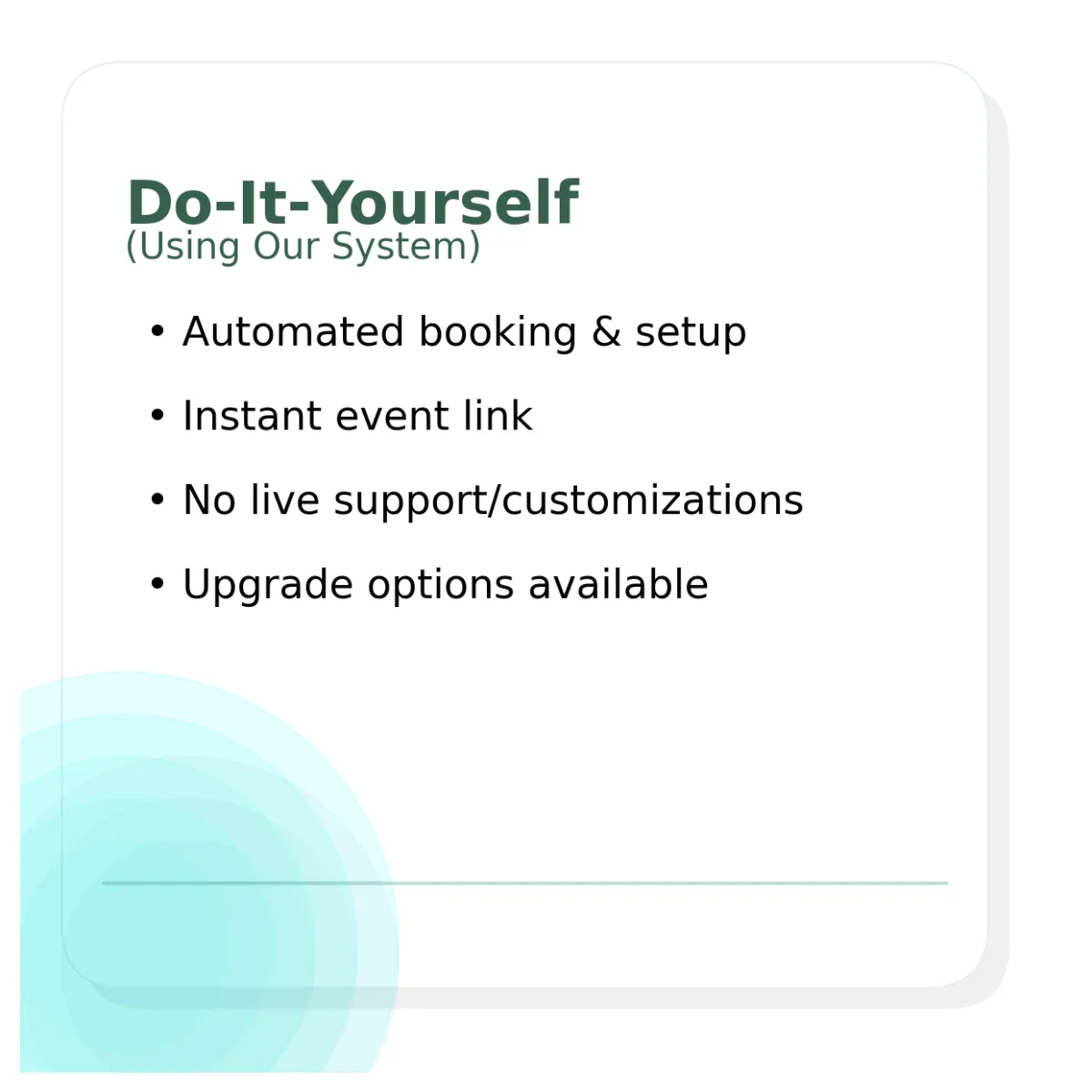 Do-It-Yourself
(Using Our System)

• Automated booking & setup
• Instant event link
• No live support/customizations
• Upgrade options available